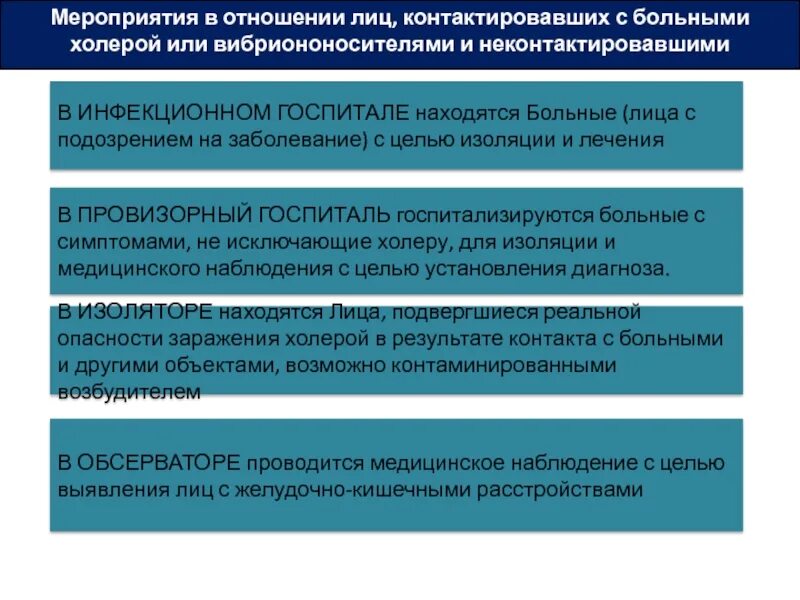 Мероприятия в отношении лиц, контактировавших с больными холерой или вибриононосителями и неконтактировавшими

В ИНФЕКЦИОННОМ ГОСПИТАЛЕ находятся Больные (лица с подозрением на заболевание) с целью изоляции и лечения

В ПРОВИЗОРНЫЙ ГОСПИТАЛЬ госпитализируются больные с симптомами, не исключающие холеру, для изоляции и медицинского наблюдения с целью установления диагноза.

В ИЗОЛЯТОРЕ находятся Лица, подвергшиеся реальной опасности заражения холерой в результате контакта с больными и другими объектами, возможно контаминированными возбудителем

В ОБСЕРВАТОРЕ проводится медицинское наблюдение с целью выявления лиц с желудочно-кишечными расстройствами